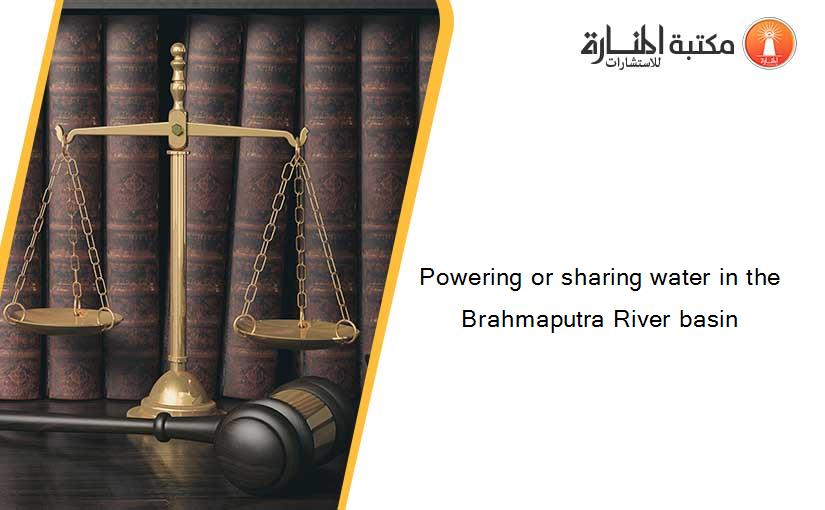 مكتبة المنارة للاستشارات

Powering or sharing water in the Brahmaputra River basin